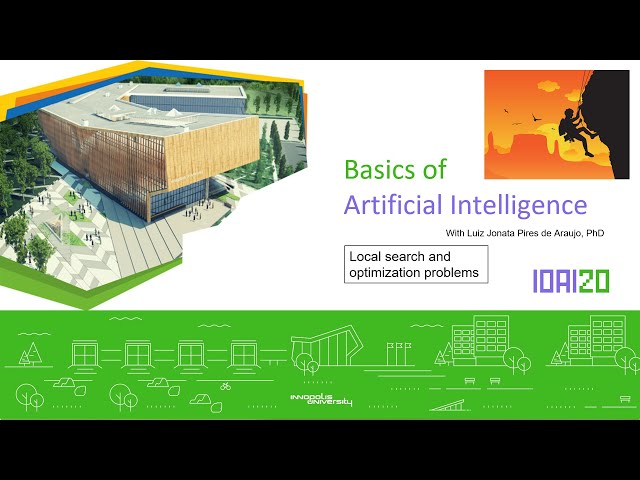 Basics of
Artificial Intelligence

With Luiz Jonata Pires de Araujo, PhD

Local search and optimization problems

IOAI20

INNOPOLIS UNIVERSITY